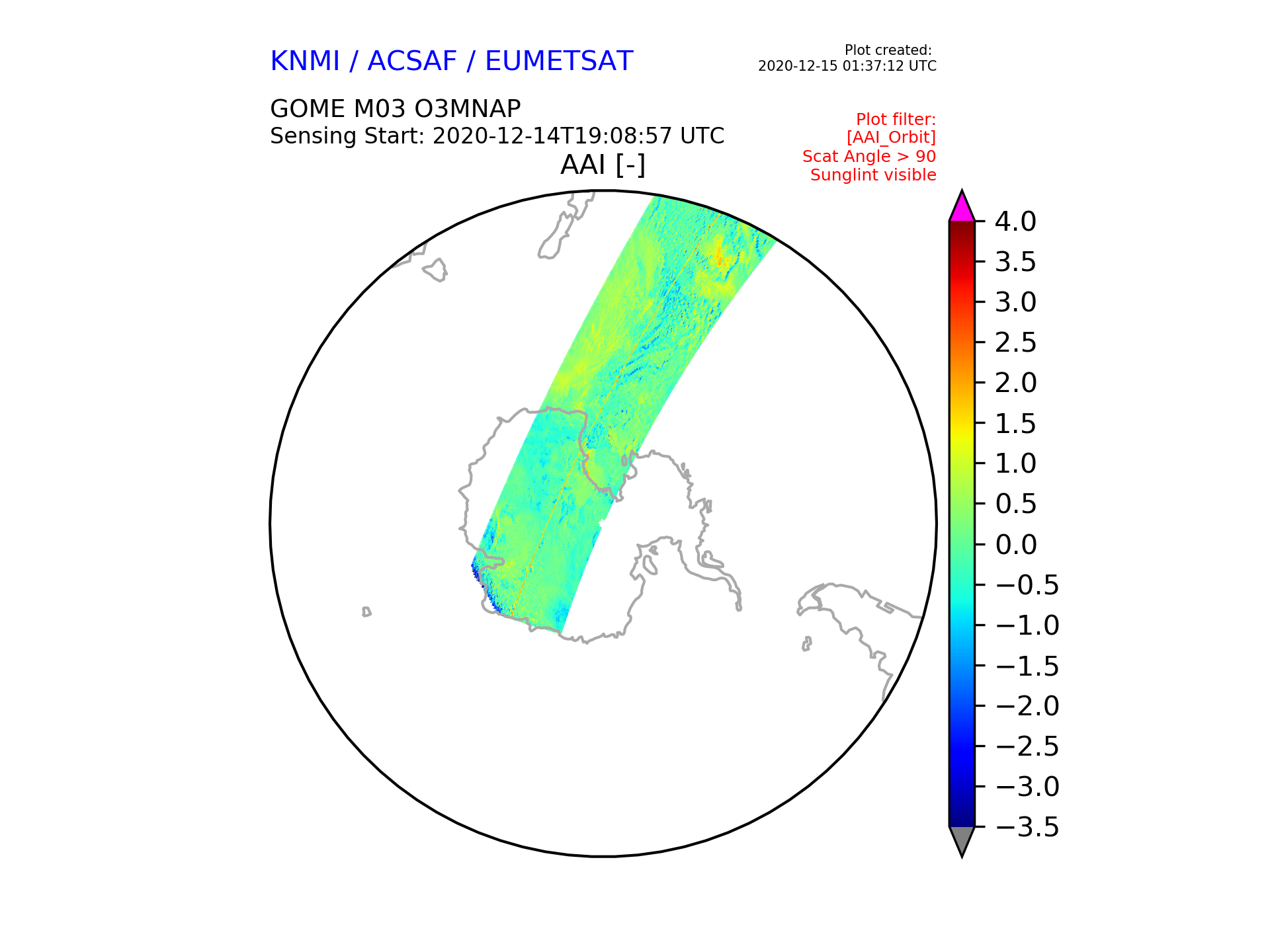 KNMI / ACSAF / EUMETSAT

Plot created:
2020-12-15 01:37:12 UTC

GOME M03 O3MNAP
Sensing Start: 2020-12-14T19:08:57 UTC

Plot filter:
[AAI_Orbit]
Scat Angle > 90
Sunglint visible

AAI [-]

4.0
3.5
3.0
2.5
2.0
1.5
1.0
0.5
0.0
−0.5
−1.0
−1.5
−2.0
−2.5
−3.0
−3.5